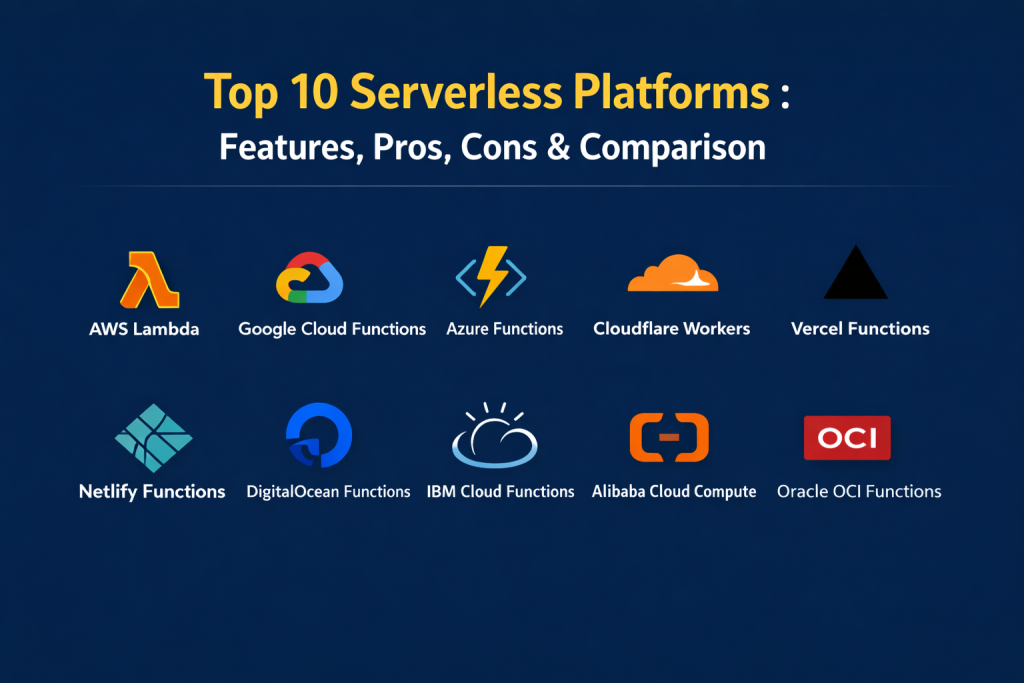 Top 10 Serverless Platforms :
Features, Pros, Cons & Comparison

AWS Lambda
Google Cloud Functions
Azure Functions
Cloudflare Workers
Vercel Functions

Netlify Functions
DigitalOcean Functions
IBM Cloud Functions
Alibaba Cloud Compute
OCI
Oracle OCI Functions